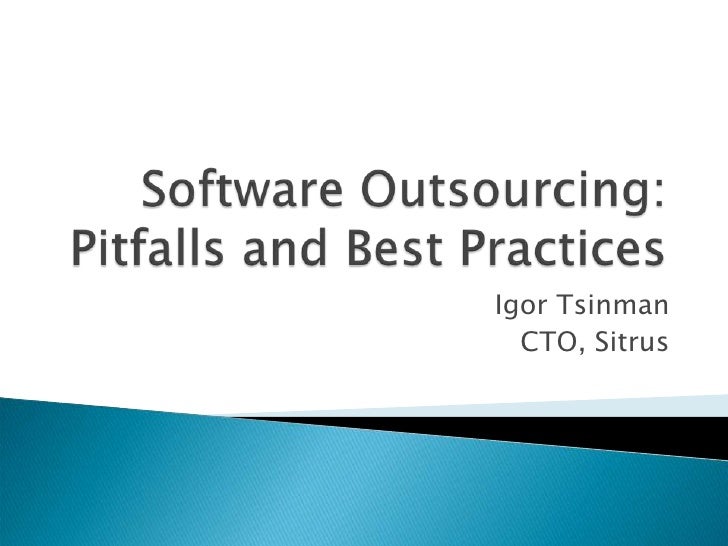 Software Outsourcing: Pitfalls and Best Practices

Igor Tsinman
CTO, Sitrus